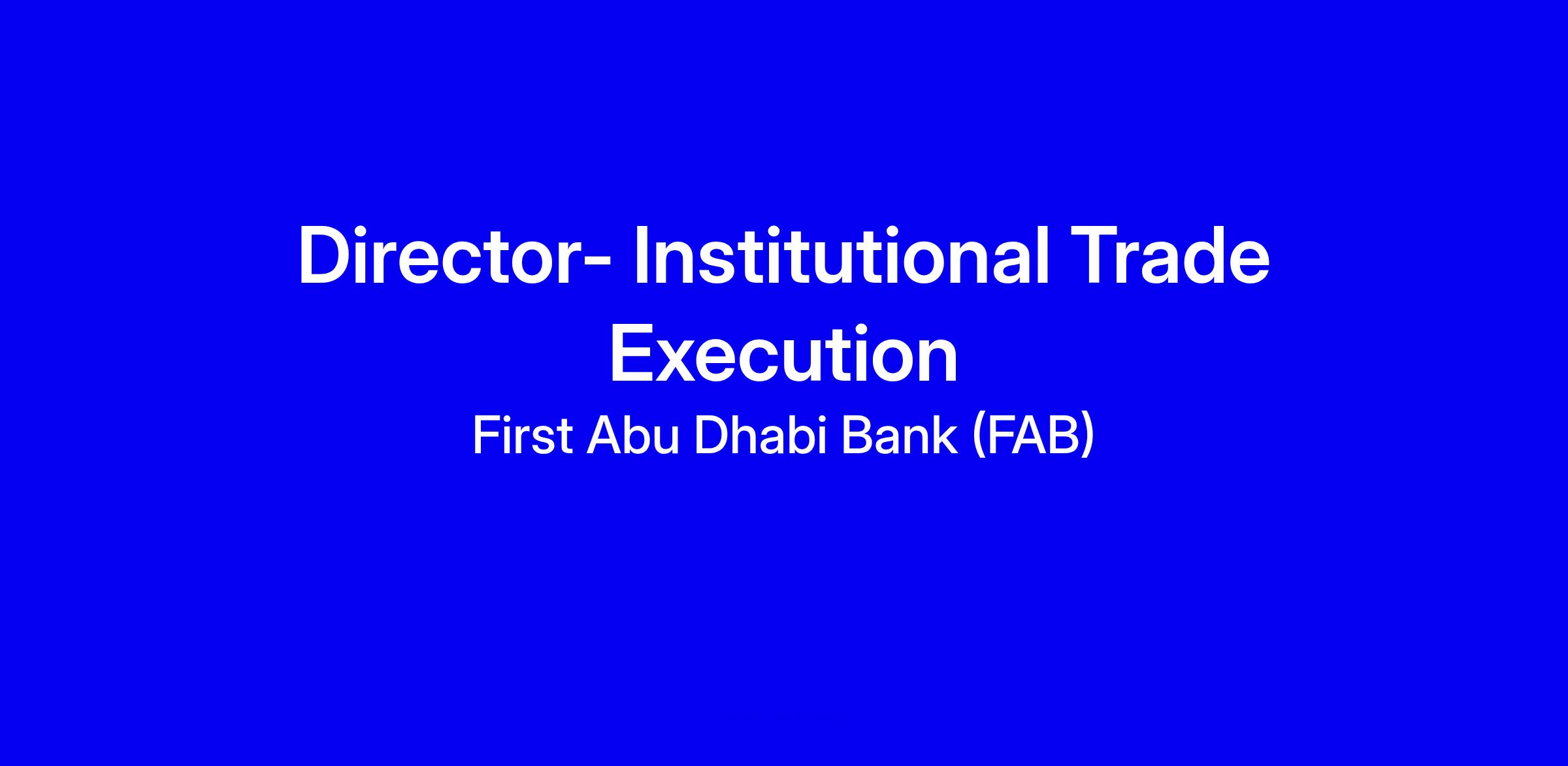 Director- Institutional Trade Execution

First Abu Dhabi Bank (FAB)